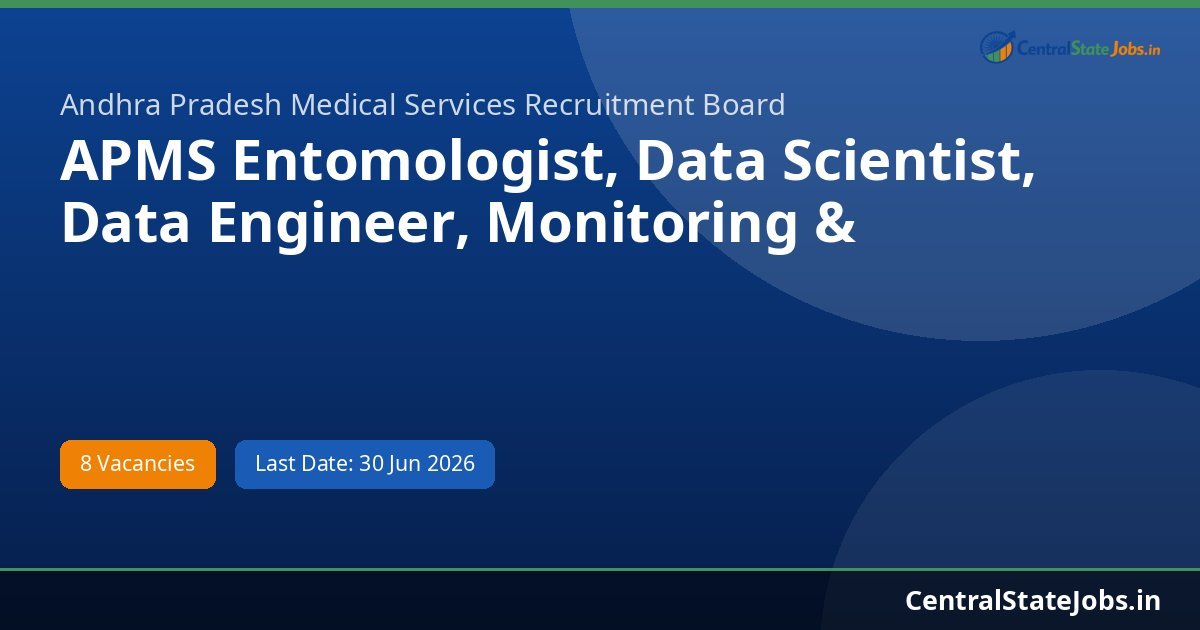 CentralStateJobs.in

Andhra Pradesh Medical Services Recruitment Board

APMS Entomologist, Data Scientist, Data Engineer, Monitoring &

8 Vacancies

Last Date: 30 Jun 2026

CentralStateJobs.in